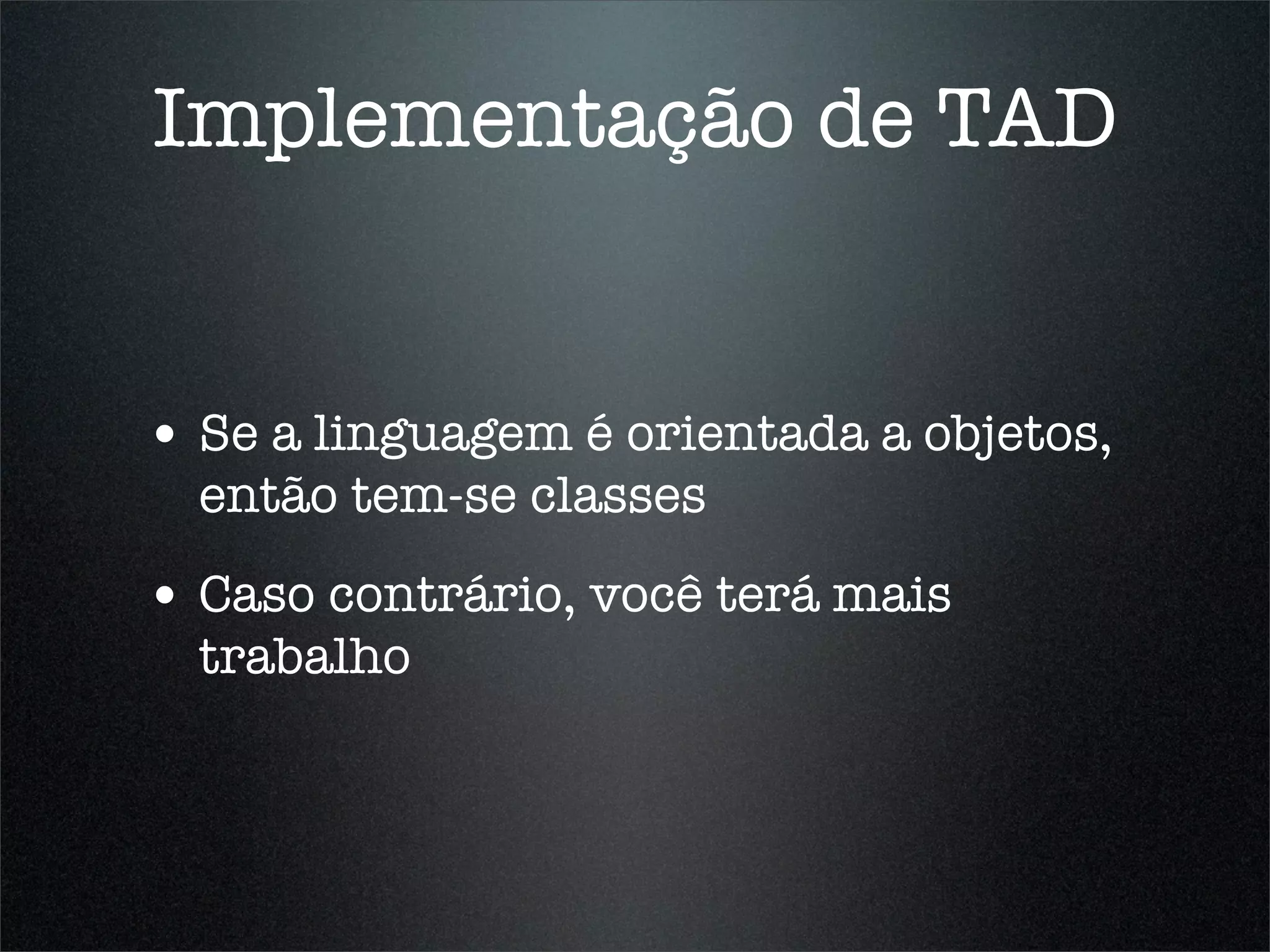 Implementação de TAD

• Se a linguagem é orientada a objetos, então tem-se classes

• Caso contrário, você terá mais trabalho